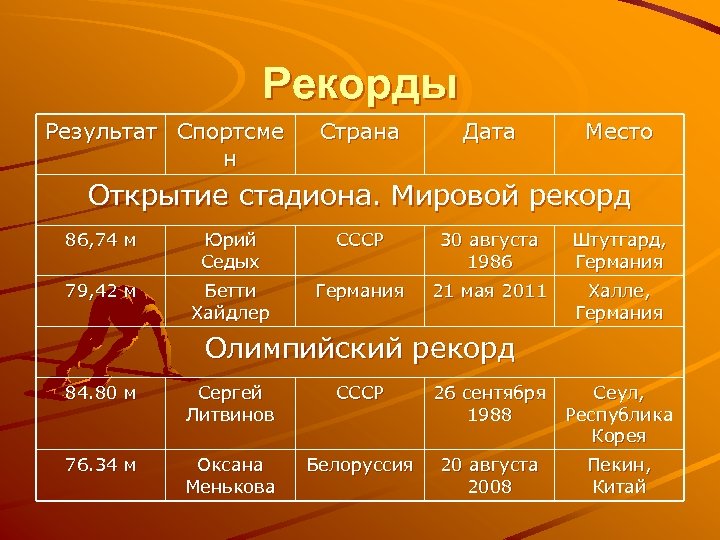 Рекорды

| Результат | Спортсмен | Страна | Дата | Место |
|---|---|---|---|---|
| Открытие стадиона. Мировой рекорд | | | | |
| 86,74 м | Юрий Седых | СССР | 30 августа 1986 | Штутгард, Германия |
| 79,42 м | Бетти Хайдлер | Германия | 21 мая 2011 | Халле, Германия |
| Олимпийский рекорд | | | | |
| 84.80 м | Сергей Литвинов | СССР | 26 сентября 1988 | Сеул, Республика Корея |
| 76.34 м | Оксана Менькова | Белоруссия | 20 августа 2008 | Пекин, Китай |